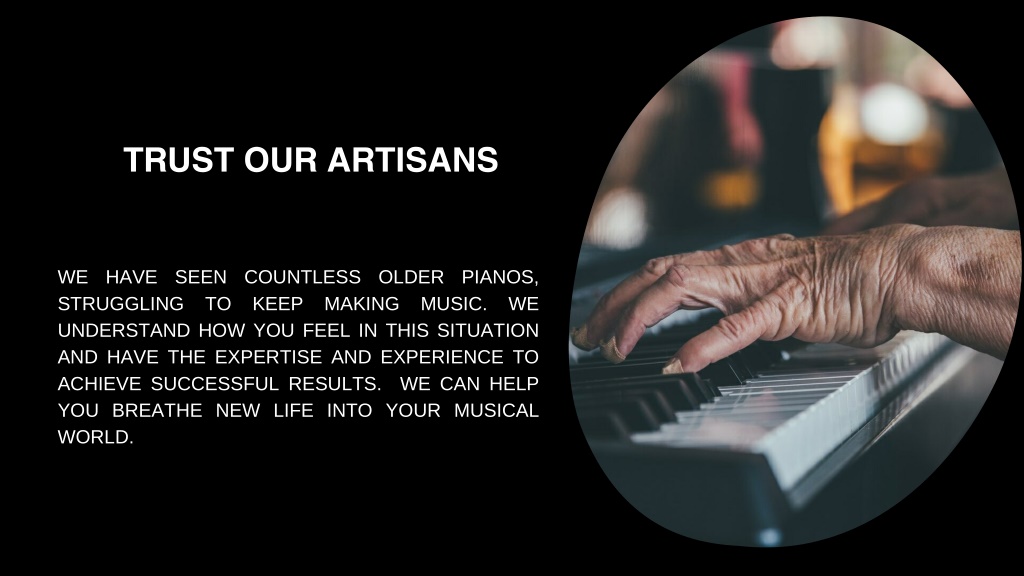 TRUST OUR ARTISANS

WE HAVE SEEN COUNTLESS OLDER PIANOS, STRUGGLING TO KEEP MAKING MUSIC. WE UNDERSTAND HOW YOU FEEL IN THIS SITUATION AND HAVE THE EXPERTISE AND EXPERIENCE TO ACHIEVE SUCCESSFUL RESULTS. WE CAN HELP YOU BREATHE NEW LIFE INTO YOUR MUSICAL WORLD.